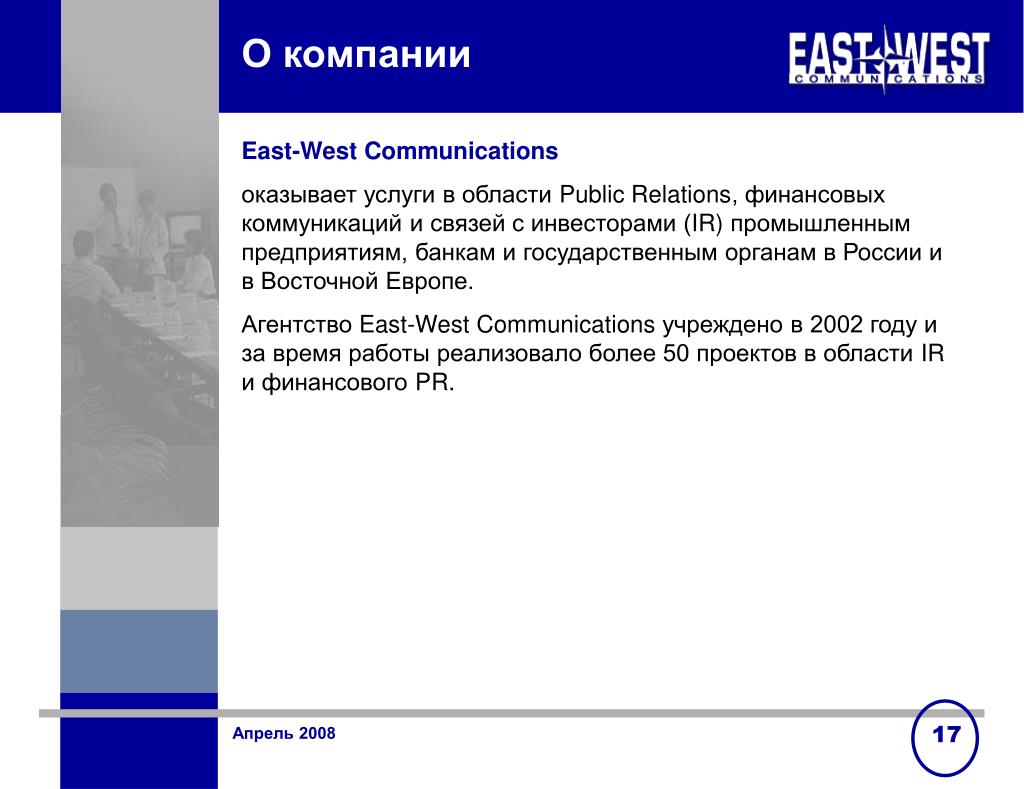 О компании

EAST WEST
COMMUNICATIONS

East-West Communications

оказывает услуги в области Public Relations, финансовых коммуникаций и связей с инвесторами (IR) промышленным предприятиям, банкам и государственным органам в России и в Восточной Европе.

Агентство East-West Communications учреждено в 2002 году и за время работы реализовало более 50 проектов в области IR и финансового PR.

Апрель 2008

17